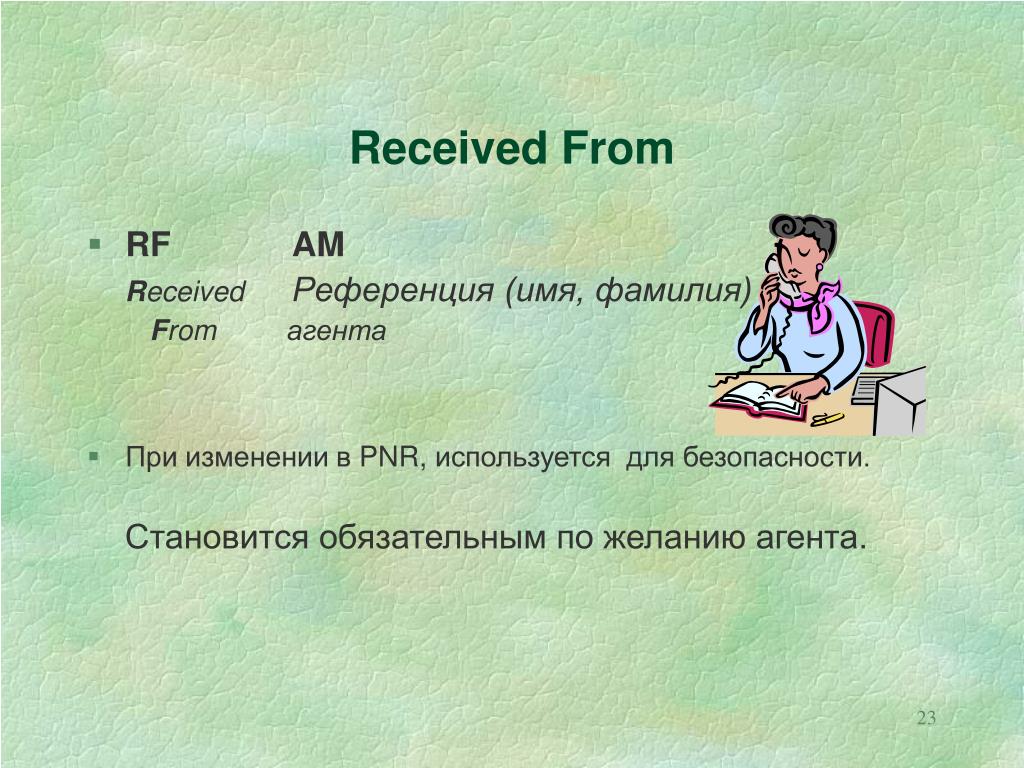 Received From

RF AM
Received Референция (имя, фамилия)
From агента

При изменении в PNR, используется для безопасности.

Становится обязательным по желанию агента.

23